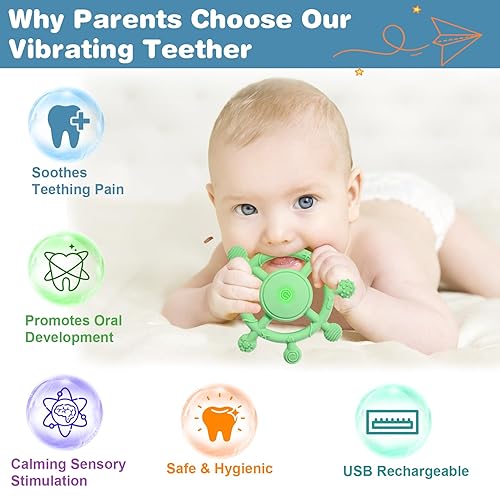 Why Parents Choose Our Vibrating Teether

Soothes Teething Pain

Promotes Oral Development

Calming Sensory Stimulation

Safe & Hygienic

USB Rechargeable